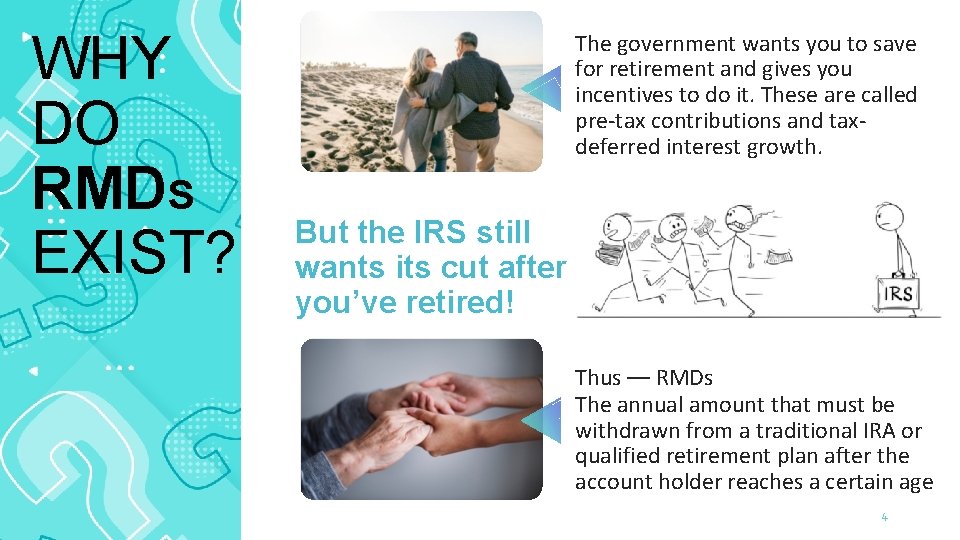 WHY DO RMDs EXIST?

The government wants you to save for retirement and gives you incentives to do it. These are called pre-tax contributions and tax-deferred interest growth.

But the IRS still wants its cut after you've retired!

IRS

Thus — RMDs
The annual amount that must be withdrawn from a traditional IRA or qualified retirement plan after the account holder reaches a certain age

4